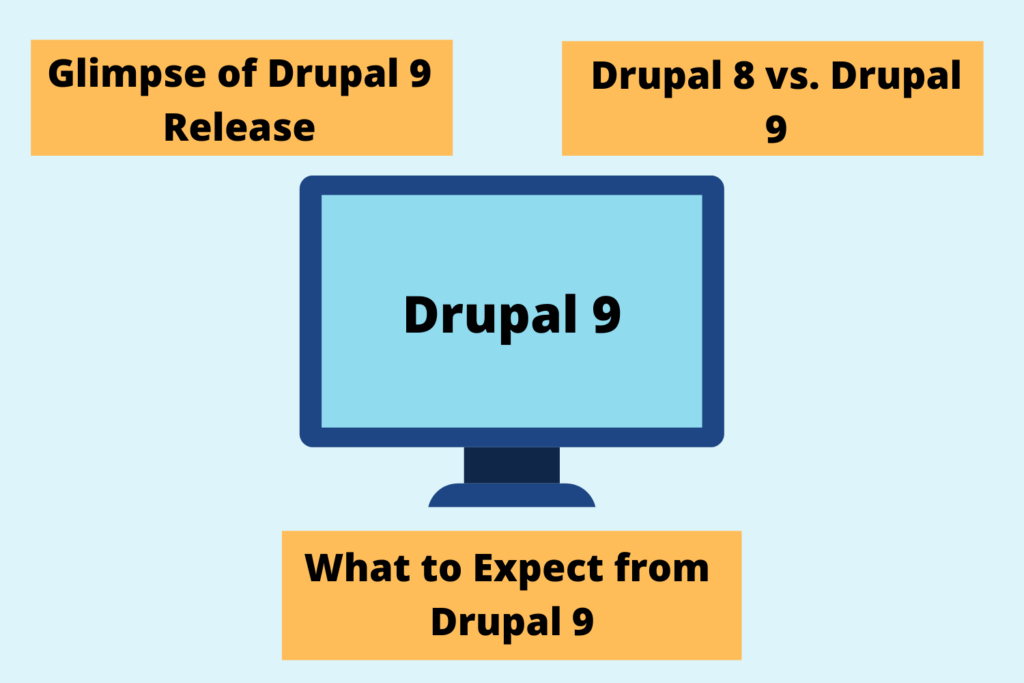 Glimpse of Drupal 9 Release

Drupal 8 vs. Drupal 9

Drupal 9

What to Expect from Drupal 9